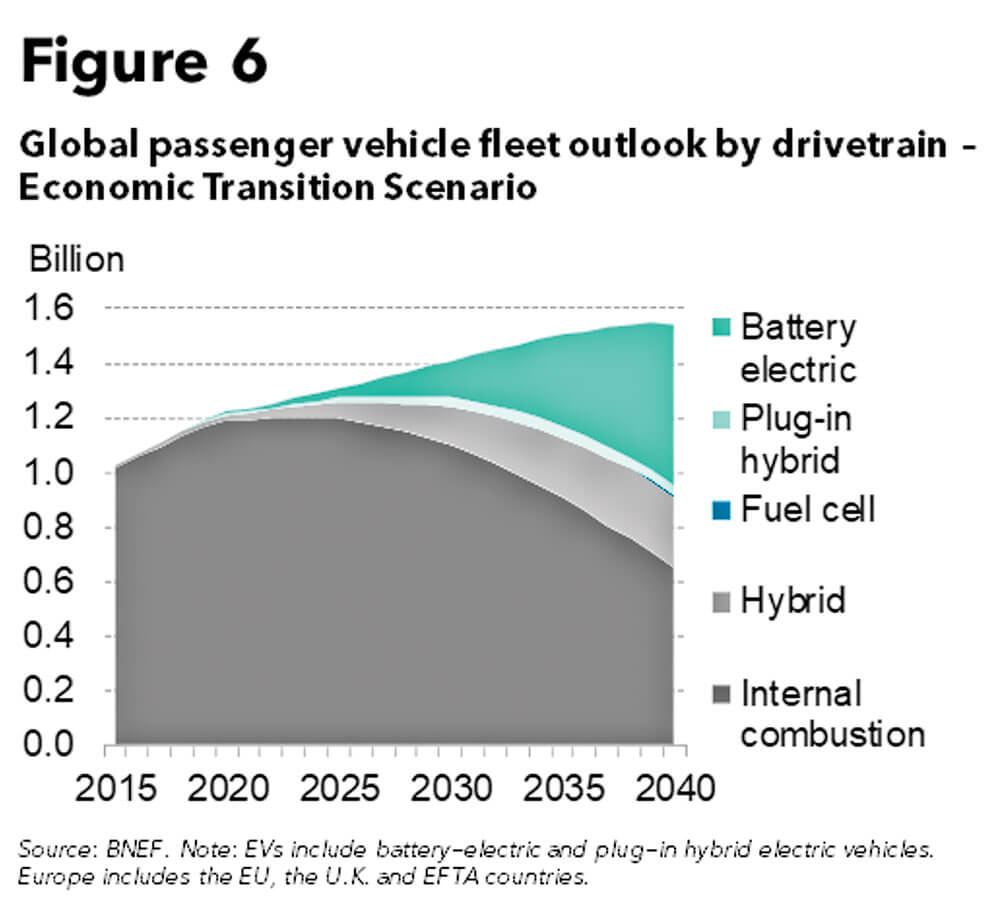 Figure 6

Global passenger vehicle fleet outlook by drivetrain – Economic Transition Scenario

Billion

1.6
1.4
1.2
1.0
0.8
0.6
0.4
0.2
0.0

2015 2020 2025 2030 2035 2040

Battery electric
Plug-in hybrid
Fuel cell
Hybrid
Internal combustion

Source: BNEF. Note: EVs include battery-electric and plug-in hybrid electric vehicles. Europe includes the EU, the U.K. and EFTA countries.